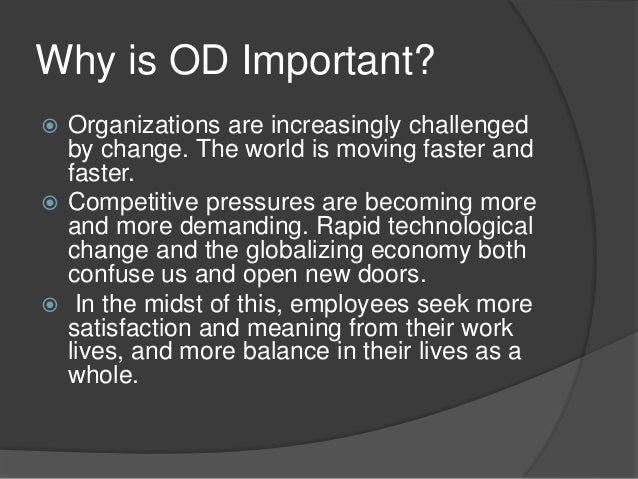 Why is OD Important?

Organizations are increasingly challenged by change. The world is moving faster and faster.

Competitive pressures are becoming more and more demanding. Rapid technological change and the globalizing economy both confuse us and open new doors.

In the midst of this, employees seek more satisfaction and meaning from their work lives, and more balance in their lives as a whole.